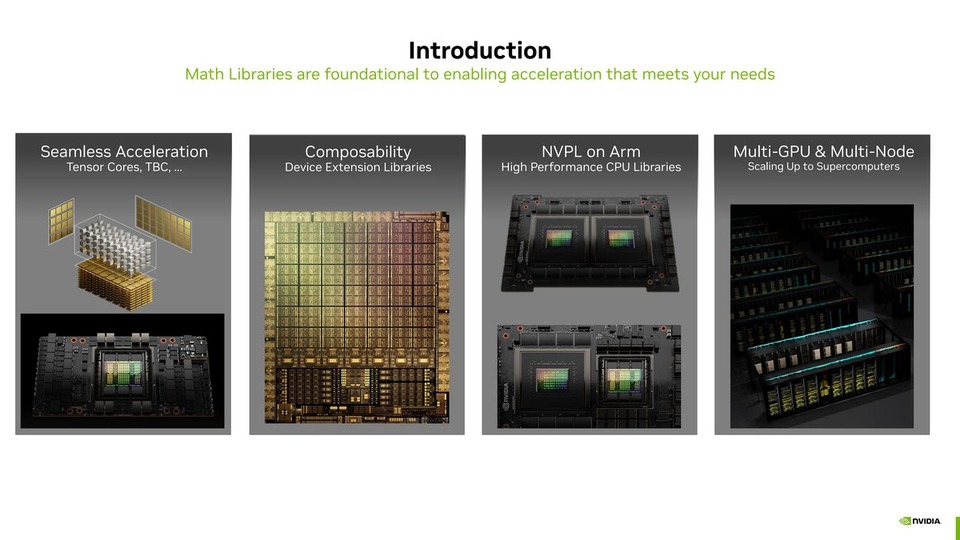 Introduction

Math Libraries are foundational to enabling acceleration that meets your needs

Seamless Acceleration
Tensor Cores, TBC, ...

Composability
Device Extension Libraries

NVPL on Arm
High Performance CPU Libraries

Multi-GPU & Multi-Node
Scaling Up to Supercomputers

NVIDIA